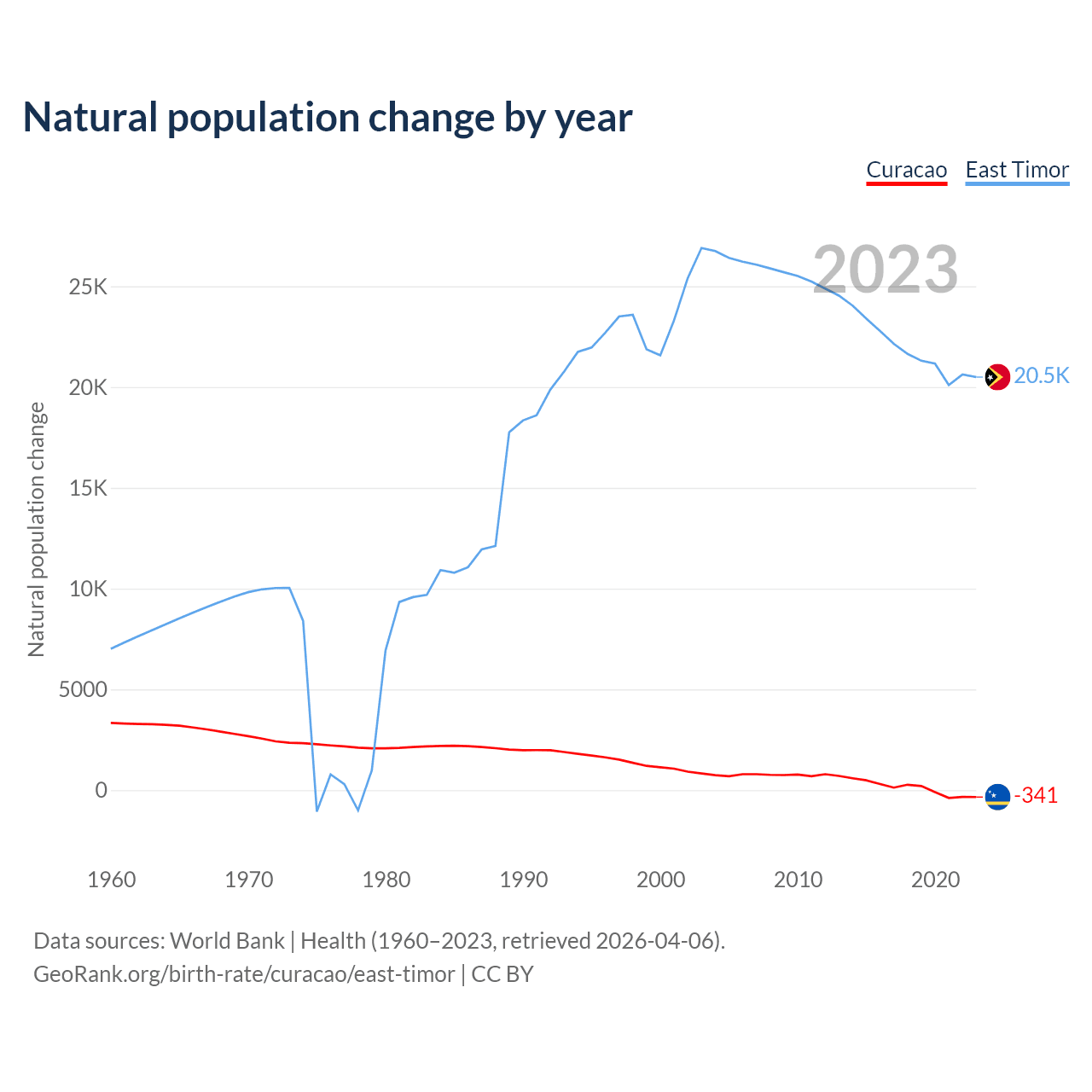 Natural population change by year

Curacao East Timor

2023

Natural population change

25K
20K
15K
10K
5000
0

20.5K
-341

1960 1970 1980 1990 2000 2010 2020

Data sources: World Bank | Health (1960–2023, retrieved 2026-04-06).
GeoRank.org/birth-rate/curacao/east-timor | CC BY